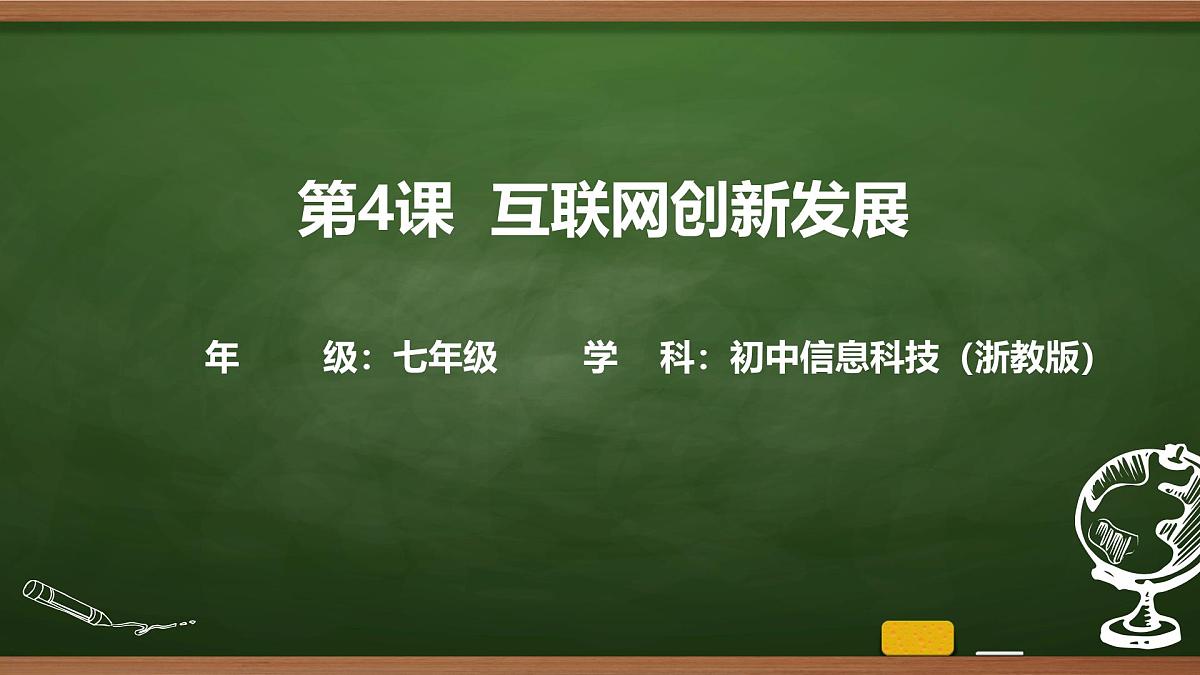 第4课 互联网创新发展

年　级：七年级　　学　科：初中信息科技（浙教版）